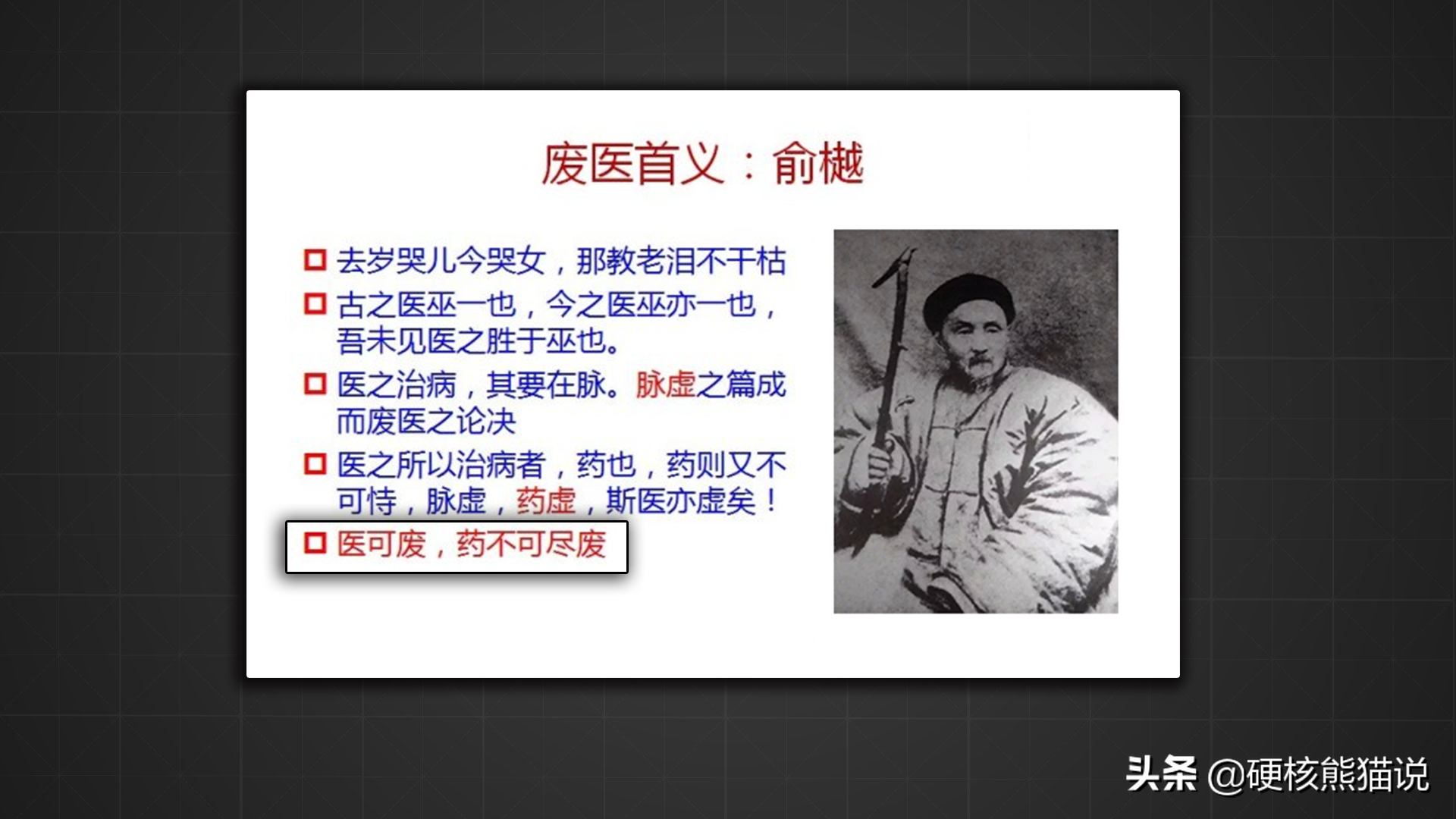 废医首义：俞樾

去岁哭儿今哭女，那教老泪不干枯

古之医巫一也，今之医巫亦一也，吾未见医之胜于巫也。

医之治病，其要在脉。脉虚之篇成而废医之论决

医之所以治病者，药也，药则又不可恃，脉虚，药虚，斯医亦虚矣！

医可废，药不可尽废

头条 @硬核熊猫说